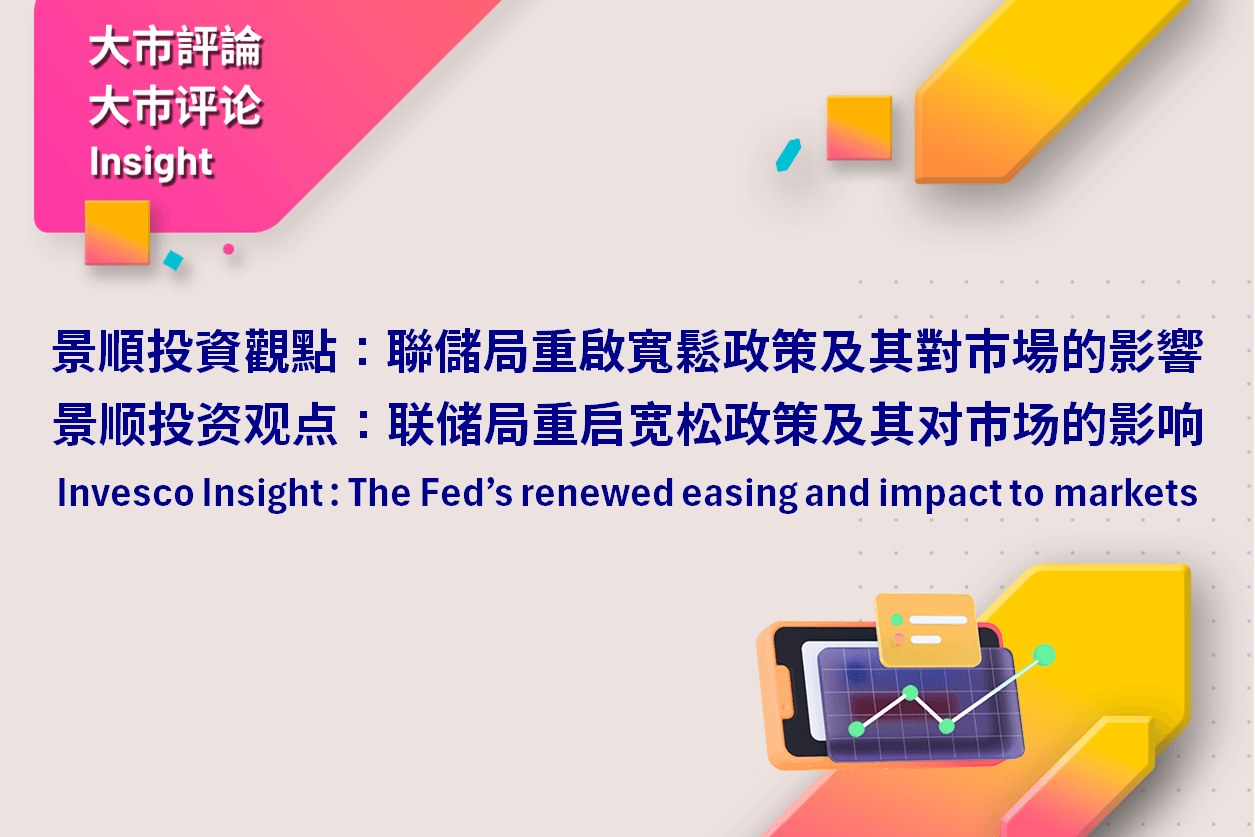 大市評論
大市评论
Insight

景順投資觀點：聯儲局重啟寬鬆政策及其對市場的影響
景顺投资观点：联储局重启宽松政策及其对市场的影响
Invesco Insight : The Fed's renewed easing and impact to markets